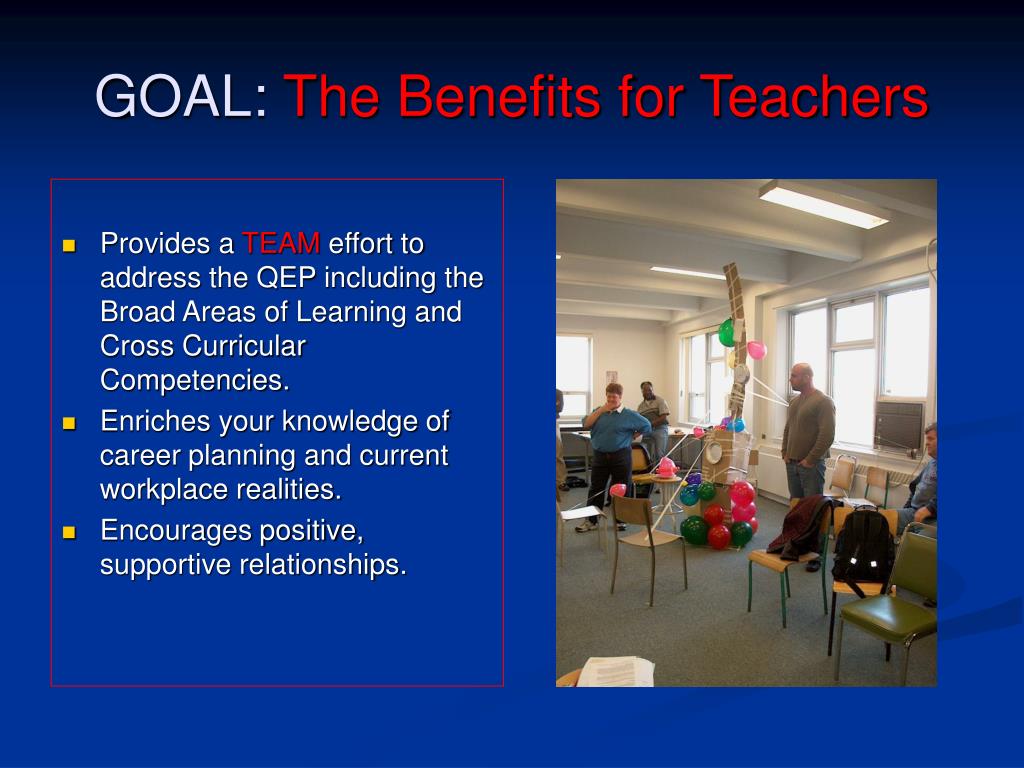 GOAL: The Benefits for Teachers

- Provides a TEAM effort to address the QEP including the Broad Areas of Learning and Cross Curricular Competencies.
- Enriches your knowledge of career planning and current workplace realities.
- Encourages positive, supportive relationships.